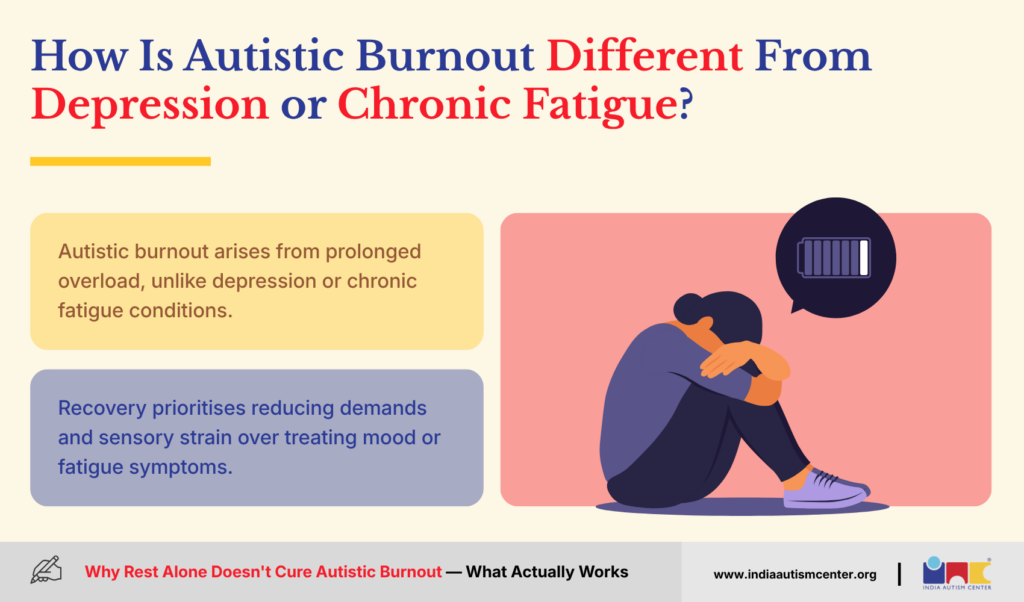 How Is Autistic Burnout Different From Depression or Chronic Fatigue?

Autistic burnout arises from prolonged overload, unlike depression or chronic fatigue conditions.

Recovery prioritises reducing demands and sensory strain over treating mood or fatigue symptoms.

Why Rest Alone Doesn't Cure Autistic Burnout — What Actually Works

www.indiaautismcenter.org

INDIA AUTISM CENTER